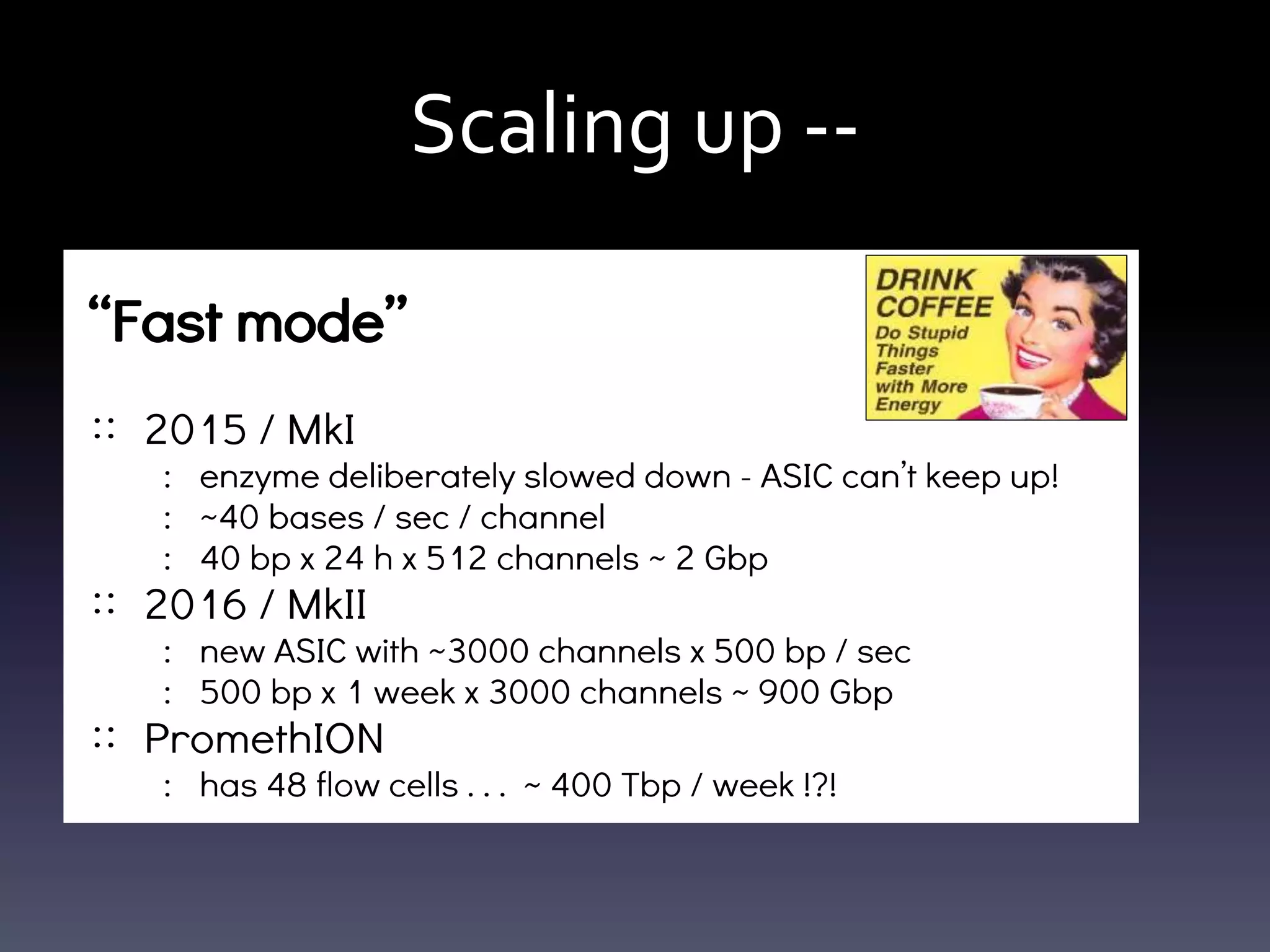 Scaling up --

“Fast mode”

DRINK COFFEE
Do Stupid Things Faster with More Energy

:: 2015 / MkI
: enzyme deliberately slowed down - ASIC can’t keep up!
: ~40 bases / sec / channel
: 40 bp x 24 h x 512 channels ~ 2 Gbp
:: 2016 / MkII
: new ASIC with ~3000 channels x 500 bp / sec
: 500 bp x 1 week x 3000 channels ~ 900 Gbp
:: PromethION
: has 48 flow cells . . . ~ 400 Tbp / week !?!